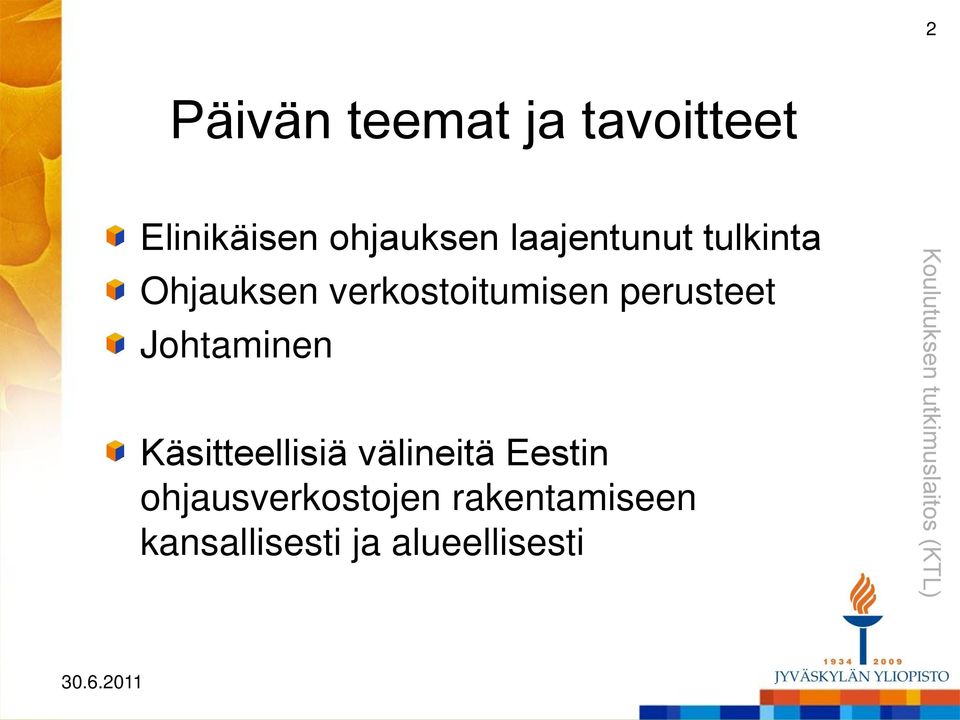 2

Päivän teemat ja tavoitteet

Elinikäisen ohjauksen laajentunut tulkinta
Ohjauksen verkostoitumisen perusteet
Johtaminen

Käsitteellisiä välineitä Eestin ohjausverkostojen rakentamiseen kansallisesti ja alueellisesti

Koulutuksen tutkimuslaitos (KTL)

1934 2009
JYVÄSKYLÄN YLIOPISTO

30.6.2011